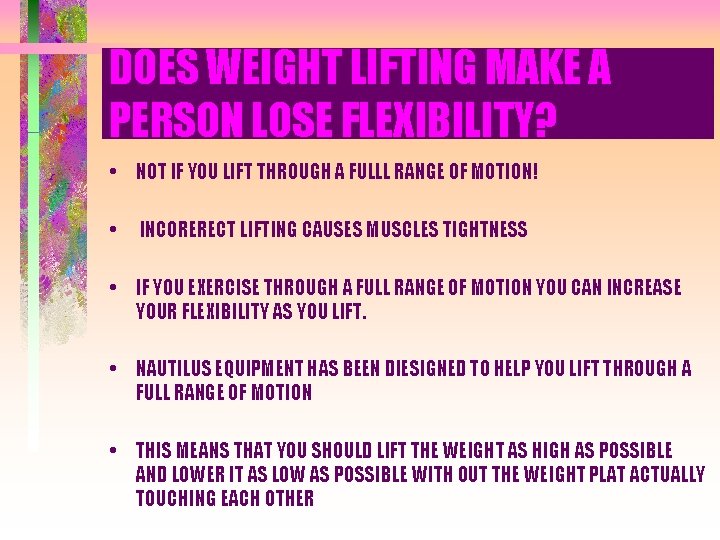 DOES WEIGHT LIFTING MAKE A PERSON LOSE FLEXIBILITY?

• NOT IF YOU LIFT THROUGH A FULLL RANGE OF MOTION!

• INCORERECT LIFTING CAUSES MUSCLES TIGHTNESS

• IF YOU EXERCISE THROUGH A FULL RANGE OF MOTION YOU CAN INCREASE YOUR FLEXIBILITY AS YOU LIFT.

• NAUTILUS EQUIPMENT HAS BEEN DIESIGNED TO HELP YOU LIFT THROUGH A FULL RANGE OF MOTION

• THIS MEANS THAT YOU SHOULD LIFT THE WEIGHT AS HIGH AS POSSIBLE AND LOWER IT AS LOW AS POSSIBLE WITH OUT THE WEIGHT PLAT ACTUALLY TOUCHING EACH OTHER